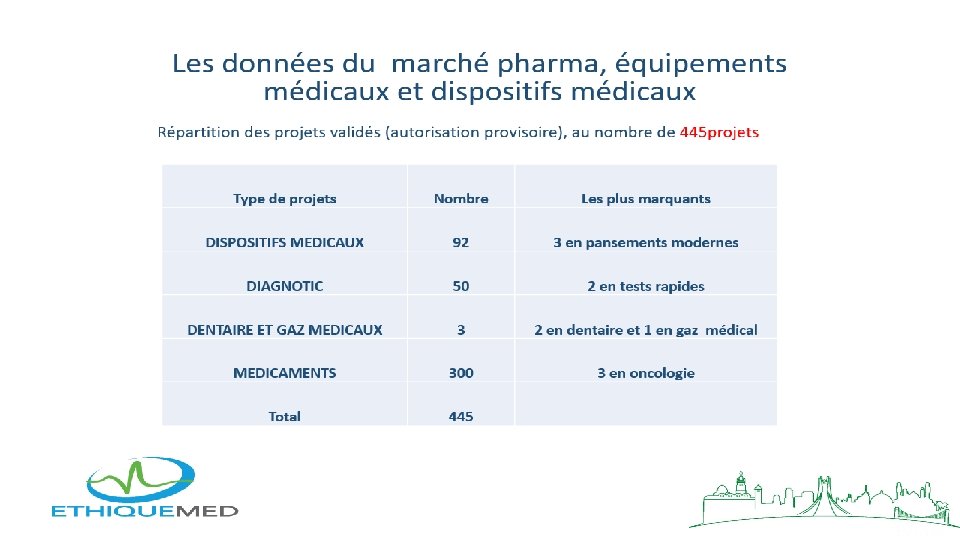 Les données du marché pharma, équipements médicaux et dispositifs médicaux

Répartition des projets validés (autorisation provisoire), au nombre de 445projets

| Type de projets | Nombre | Les plus marquants |
|---|---|---|
| DISPOSITIFS MEDICAUX | 92 | 3 en pansements modernes |
| DIAGNOTIC | 50 | 2 en tests rapides |
| DENTAIRE ET GAZ MEDICAUX | 3 | 2 en dentaire et 1 en gaz médical |
| MEDICAMENTS | 300 | 3 en oncologie |
| Total | 445 | |

ETHIQUEMED